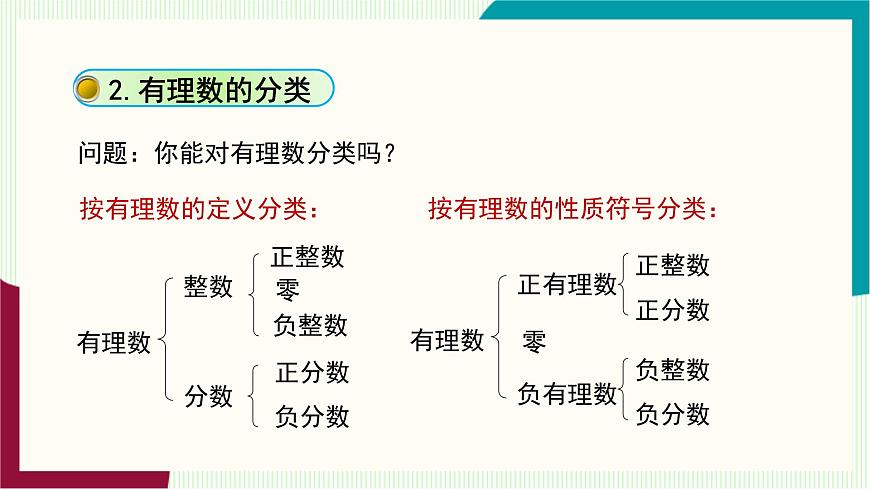 2. 有理数的分类

问题：你能对有理数分类吗？

按有理数的定义分类：

有理数
整数
正整数
零
负整数
分数
正分数
负分数

按有理数的性质符号分类：

有理数
正有理数
正整数
正分数
零
负有理数
负整数
负分数